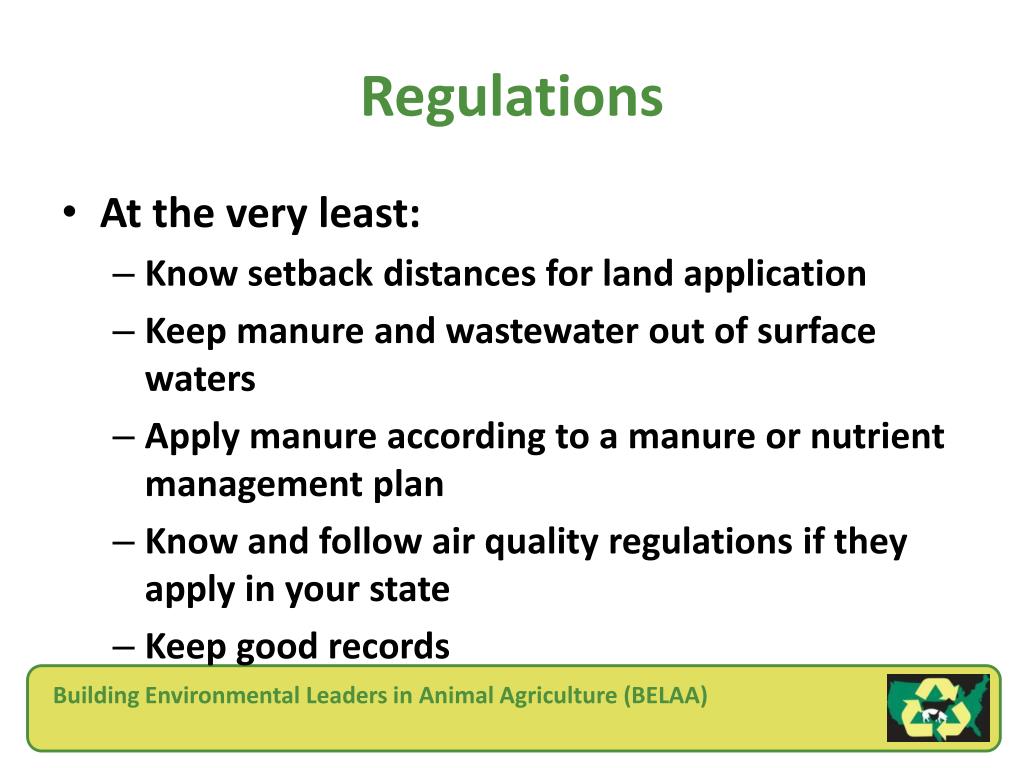 Regulations

• At the very least:
– Know setback distances for land application
– Keep manure and wastewater out of surface waters
– Apply manure according to a manure or nutrient management plan
– Know and follow air quality regulations if they apply in your state
– Keep good records

Building Environmental Leaders in Animal Agriculture (BELAA)